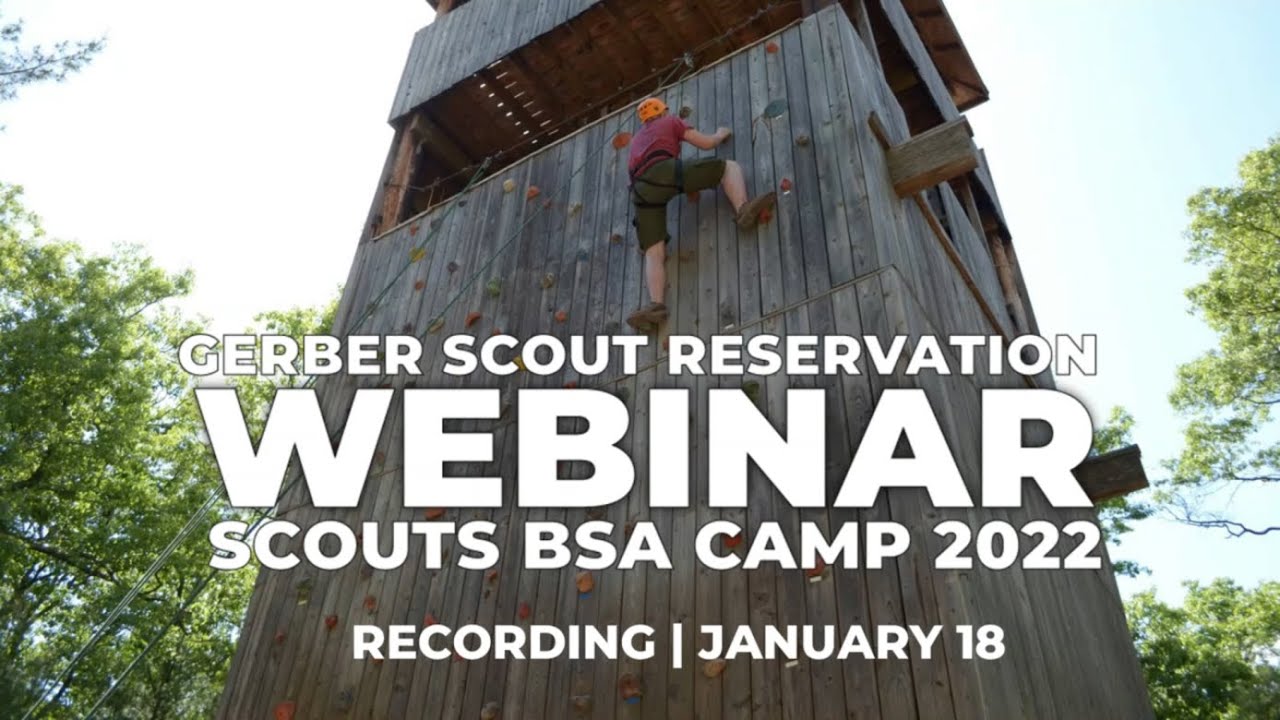 GERBER SCOUT RESERVATION
WEBINAR
SCOUTS BSA CAMP 2022

RECORDING | JANUARY 18